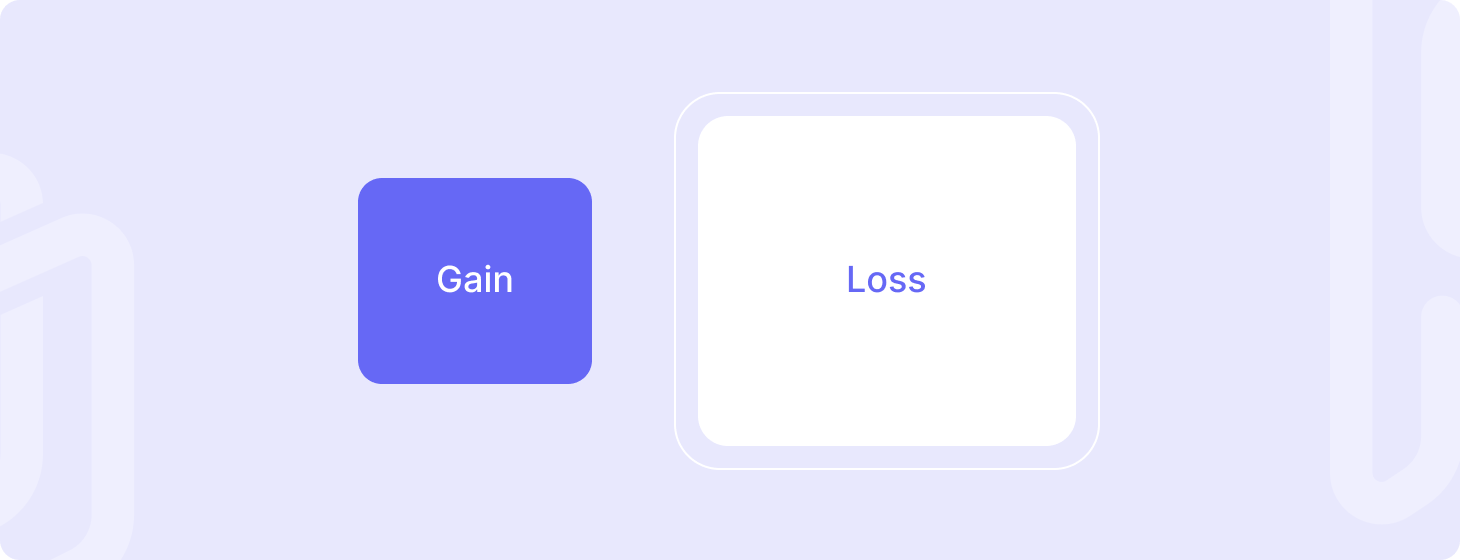 Gain

Loss